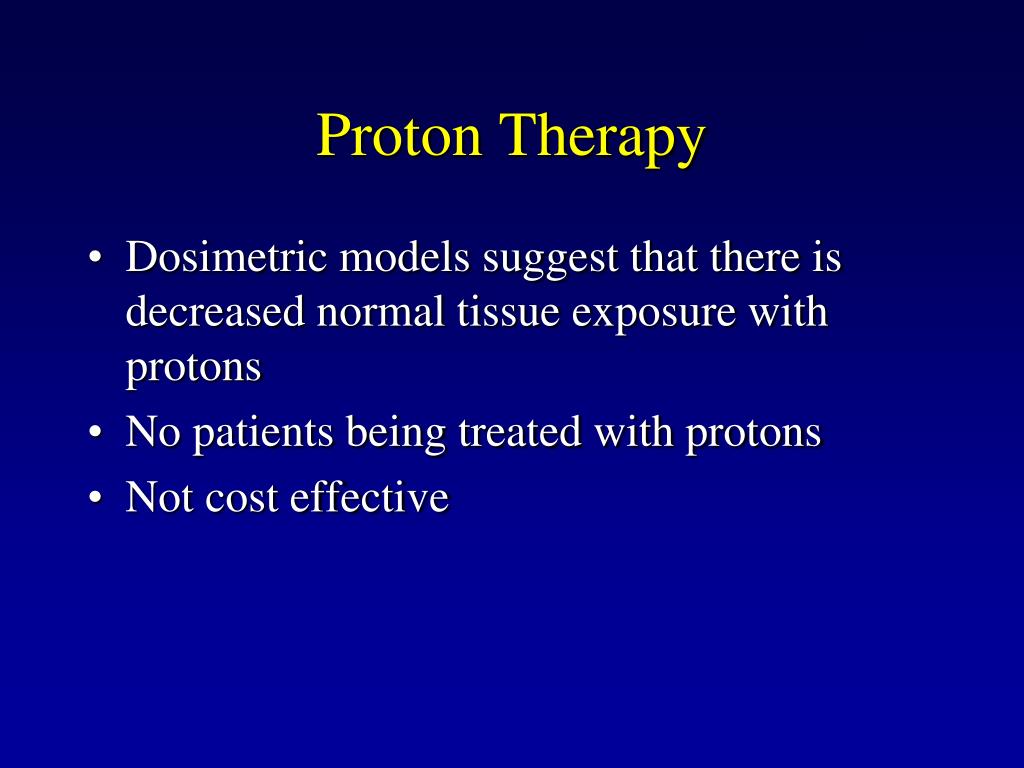 Proton Therapy

• Dosimetric models suggest that there is decreased normal tissue exposure with protons
• No patients being treated with protons
• Not cost effective